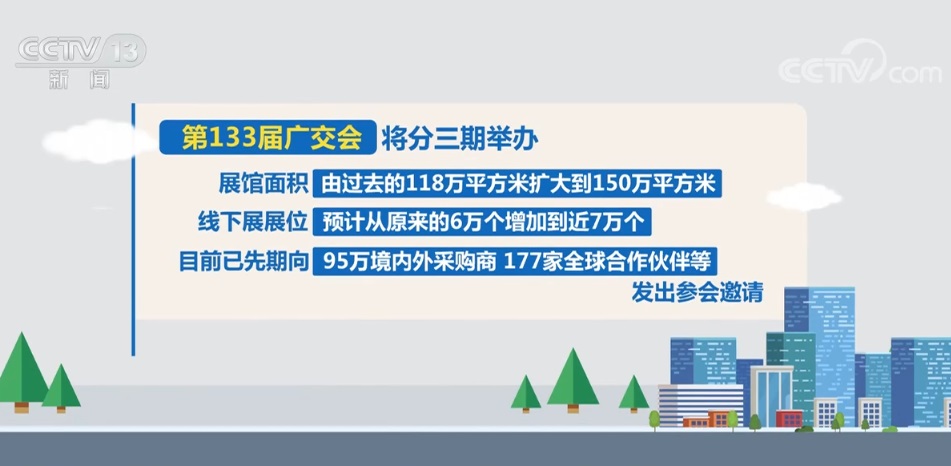 CCTV 13
新闻

CCTV.com

第133届广交会 将分三期举办

展馆面积 由过去的118万平方米扩大到150万平方米

线下展展位 预计从原来的6万个增加到近7万个

目前已先期向 95万境内外采购商 177家全球合作伙伴等 发出参会邀请